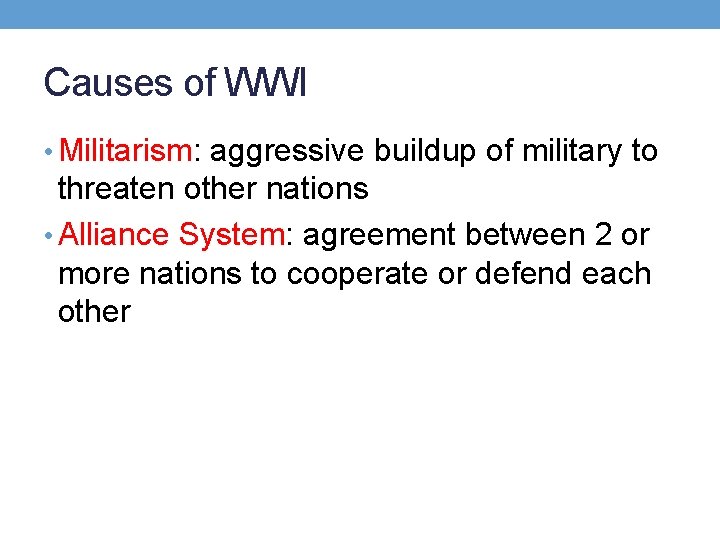 Causes of WWI

• Militarism: aggressive buildup of military to threaten other nations
• Alliance System: agreement between 2 or more nations to cooperate or defend each other